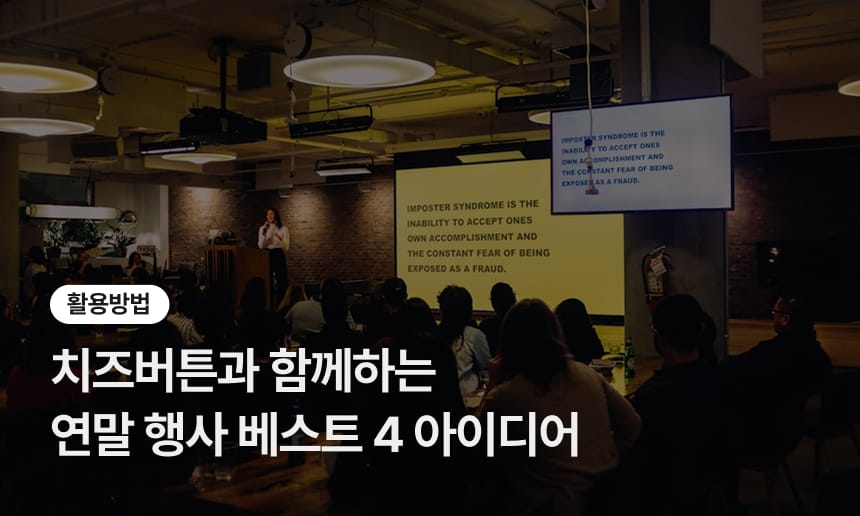 IMPOSTER SYNDROME IS THE INABILITY TO ACCEPT ONES OWN ACCOMPLISHMENT AND THE CONSTANT FEAR OF BEING EXPOSED AS A FRAUD.

IMPOSTER SYNDROME IS THE INABILITY TO ACCEPT ONES OWN ACCOMPLISHMENT AND THE CONSTANT FEAR OF BEING EXPOSED AS A FRAUD.

활용방법

치즈버튼과 함께하는 연말 행사 베스트 4 아이디어